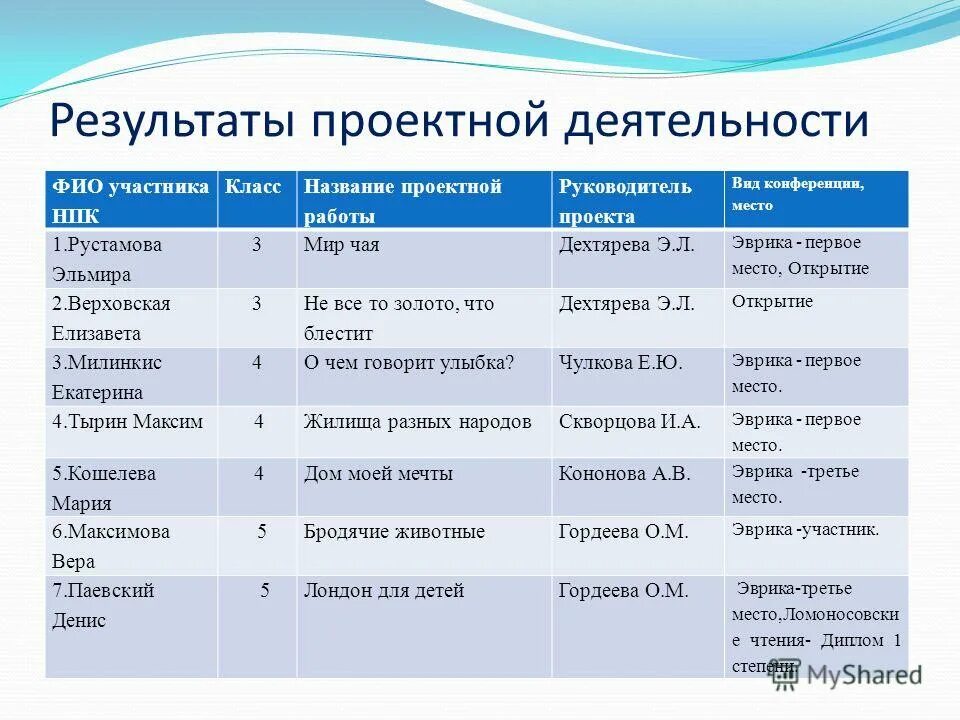 Результаты проектной деятельности

| ФИО участника НПК | Класс | Название проектной работы | Руководитель проекта | Вид конференции, место |
|---|---|---|---|---|
| 1.Рустамова Эльмира | 3 | Мир чая | Дехтярева Э.Л. | Эврика - первое место, Открытие |
| 2.Верховская Елизавета | 3 | Не все то золото, что блестит | Дехтярева Э.Л. | Открытие |
| 3.Милинкис Екатерина | 4 | О чем говорит улыбка? | Чулкова Е.Ю. | Эврика - первое место. |
| 4.Тырин Максим | 4 | Жилища разных народов | Скворцова И.А. | Эврика - первое место. |
| 5.Кошелева Мария | 4 | Дом моей мечты | Кононова А.В. | Эврика -третье место. |
| 6.Максимова Вера | 5 | Бродячие животные | Гордеева О.М. | Эврика -участник. |
| 7.Паевский Денис | 5 | Лондон для детей | Гордеева О.М. | Эврика-третье место,Ломоносовские чтения- Диплом 1 степени |

MyShared